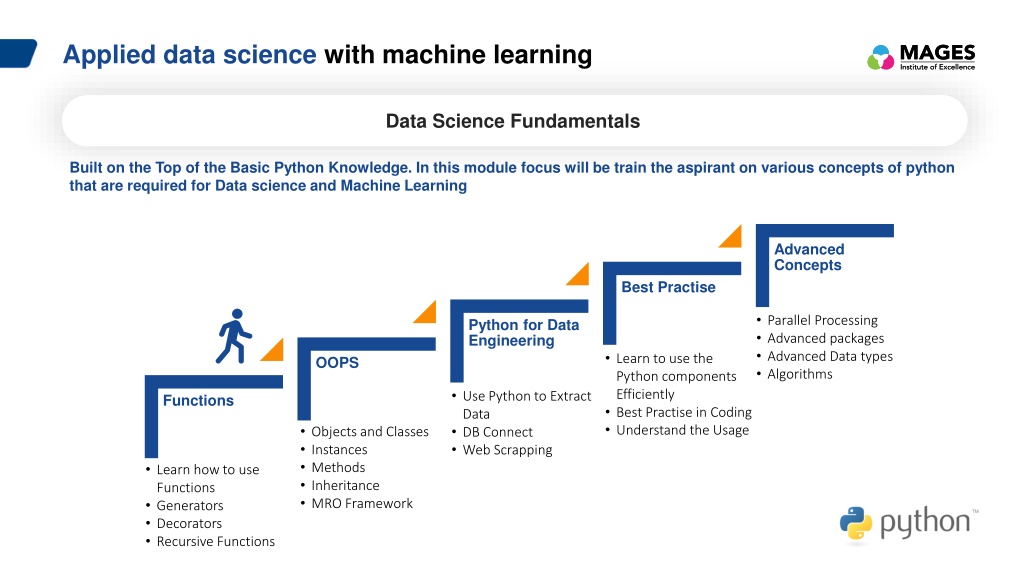 Applied data science with machine learning

MAGES
Institute of Excellence

Data Science Fundamentals

Built on the Top of the Basic Python Knowledge. In this module focus will be train the aspirant on various concepts of python that are required for Data science and Machine Learning

Functions
• Learn how to use Functions
• Generators
• Decorators
• Recursive Functions

OOPS
• Objects and Classes
• Instances
• Methods
• Inheritance
• MRO Framework

Python for Data Engineering
• Use Python to Extract Data
• DB Connect
• Web Scrapping

Best Practise
• Learn to use the Python components Efficiently
• Best Practise in Coding
• Understand the Usage

Advanced Concepts
• Parallel Processing
• Advanced packages
• Advanced Data types
• Algorithms

python™